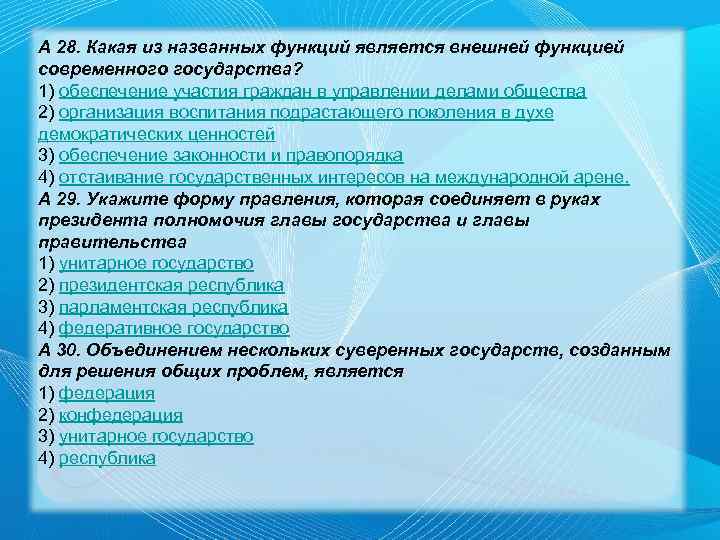 А 28. Какая из названных функций является внешней функцией современного государства?
1) обеспечение участия граждан в управлении делами общества
2) организация воспитания подрастающего поколения в духе демократических ценностей
3) обеспечение законности и правопорядка
4) отстаивание государственных интересов на международной арене.
А 29. Укажите форму правления, которая соединяет в руках президента полномочия главы государства и главы правительства
1) унитарное государство
2) президентская республика
3) парламентская республика
4) федеративное государство
А 30. Объединением нескольких суверенных государств, созданным для решения общих проблем, является
1) федерация
2) конфедерация
3) унитарное государство
4) республика